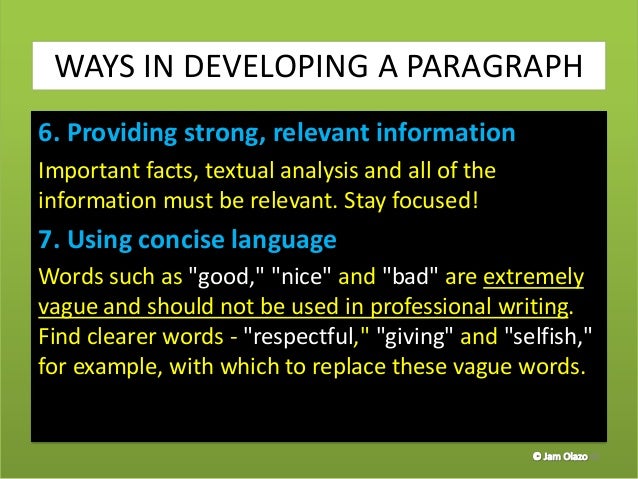 WAYS IN DEVELOPING A PARAGRAPH

6. Providing strong, relevant information

Important facts, textual analysis and all of the information must be relevant. Stay focused!

7. Using concise language

Words such as "good," "nice" and "bad" are extremely vague and should not be used in professional writing. Find clearer words - "respectful," "giving" and "selfish," for example, with which to replace these vague words.

© Jam Olazo